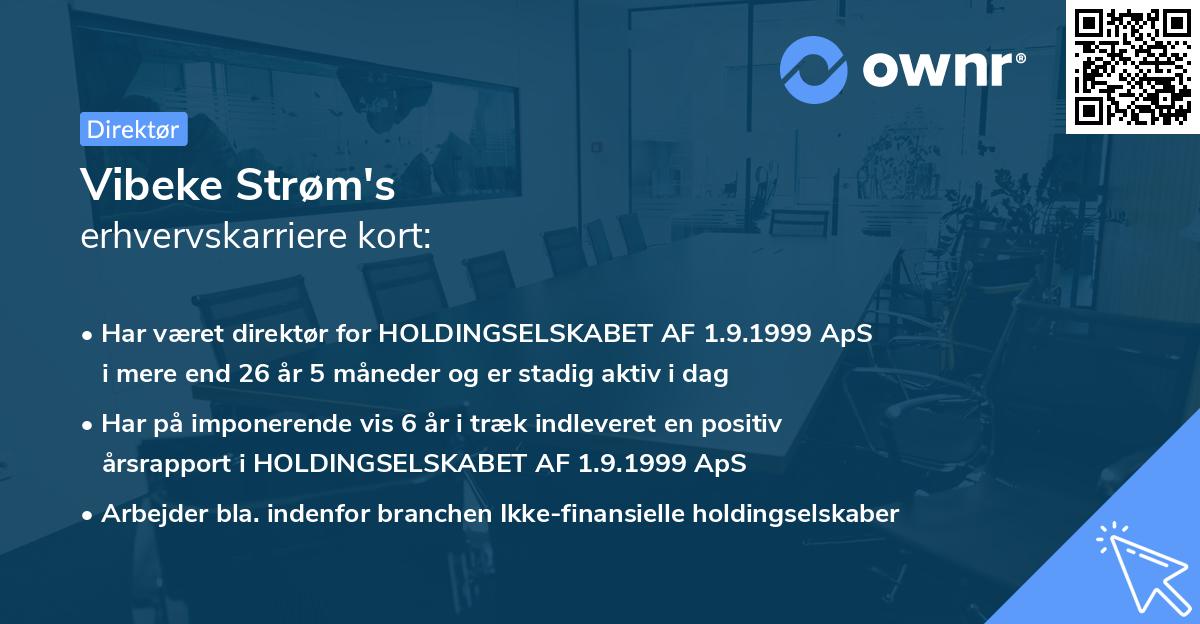 ownr®

Direktør

Vibeke Strøm's
erhvervskarriere kort:

• Har været direktør for HOLDINGSELSKABET AF 1.9.1999 ApS i mere end 26 år 5 måneder og er stadig aktiv i dag

• Har på imponerende vis 6 år i træk indleveret en positiv årsrapport i HOLDINGSELSKABET AF 1.9.1999 ApS

• Arbejder bla. indenfor branchen Ikke-finansielle holdingselskaber